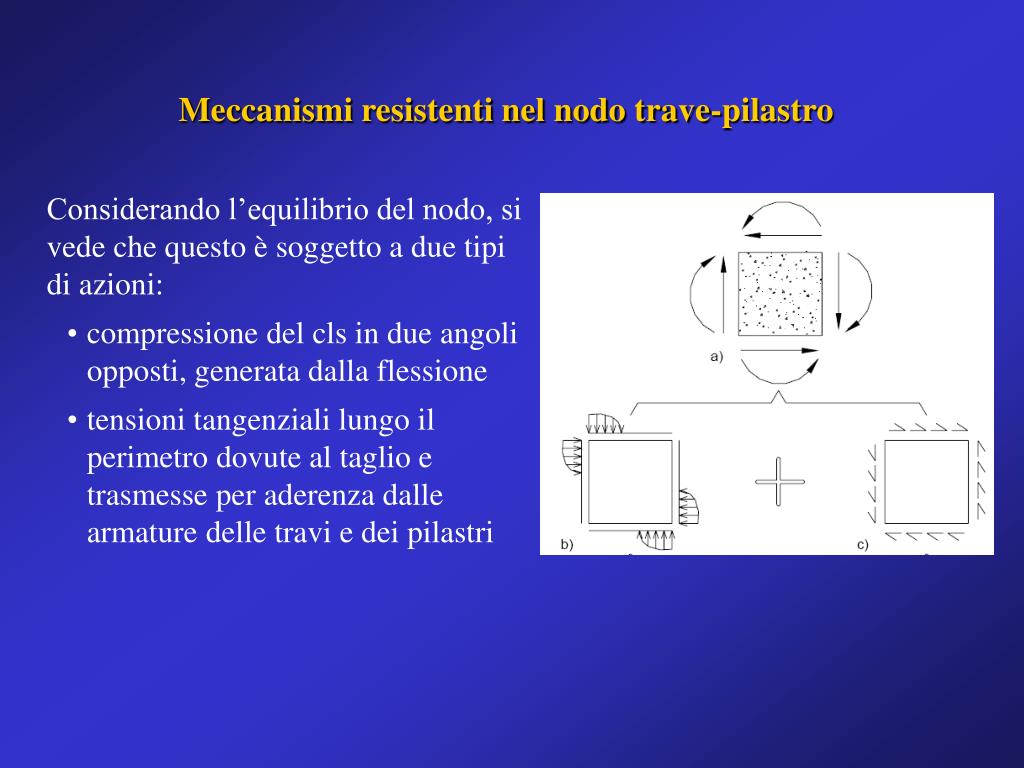 Meccanismi resistenti nel nodo trave-pilastro

Considerando l’equilibrio del nodo, si vede che questo è soggetto a due tipi di azioni:

• compressione del cls in due angoli opposti, generata dalla flessione

• tensioni tangenziali lungo il perimetro dovute al taglio e trasmesse per aderenza dalle armature delle travi e dei pilastri

a)

b)

c)